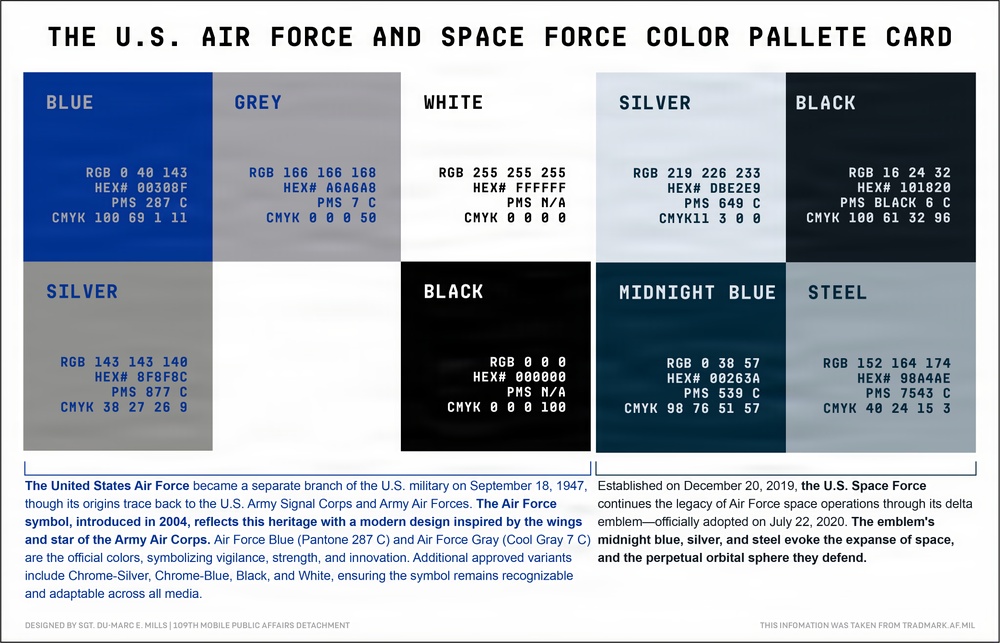 THE U.S. AIR FORCE AND SPACE FORCE COLOR PALLETE CARD

BLUE

RGB 0 40 143
HEX# 00308F
PMS 287 C
CMYK 100 69 1 11

GREY

RGB 166 166 168
HEX# A6A6A8
PMS 7 C
CMYK 0 0 0 50

WHITE

RGB 255 255 255
HEX# FFFFFF
PMS N/A
CMYK 0 0 0 0

SILVER

RGB 219 226 233
HEX# DBE2E9
PMS 649 C
CMYK11 3 0 0

BLACK

RGB 16 24 32
HEX# 101820
PMS BLACK 6 C
CMYK 100 61 32 96

SILVER

RGB 143 143 140
HEX# 8F8F8C
PMS 877 C
CMYK 38 27 26 9

BLACK

RGB 0 0 0
HEX# 000000
PMS N/A
CMYK 0 0 0 100

MIDNIGHT BLUE

RGB 0 38 57
HEX# 00263A
PMS 539 C
CMYK 98 76 51 57

STEEL

RGB 152 164 174
HEX# 98A4AE
PMS 7543 C
CMYK 40 24 15 3

The United States Air Force became a separate branch of the U.S. military on September 18, 1947, though its origins trace back to the U.S. Army Signal Corps and Army Air Forces. The Air Force symbol, introduced in 2004, reflects this heritage with a modern design inspired by the wings and star of the Army Air Corps. Air Force Blue (Pantone 287 C) and Air Force Gray (Cool Gray 7 C) are the official colors, symbolizing vigilance, strength, and innovation. Additional approved variants include Chrome-Silver, Chrome-Blue, Black, and White, ensuring the symbol remains recognizable and adaptable across all media.

Established on December 20, 2019, the U.S. Space Force continues the legacy of Air Force space operations through its delta emblem—officially adopted on July 22, 2020. The emblem's midnight blue, silver, and steel evoke the expanse of space, and the perpetual orbital sphere they defend.

DESIGNED BY SGT. DU-MARC E. MILLS | 109TH MOBILE PUBLIC AFFAIRS DETACHMENT

THIS INFOMATION WAS TAKEN FROM TRADMARK.AF.MIL